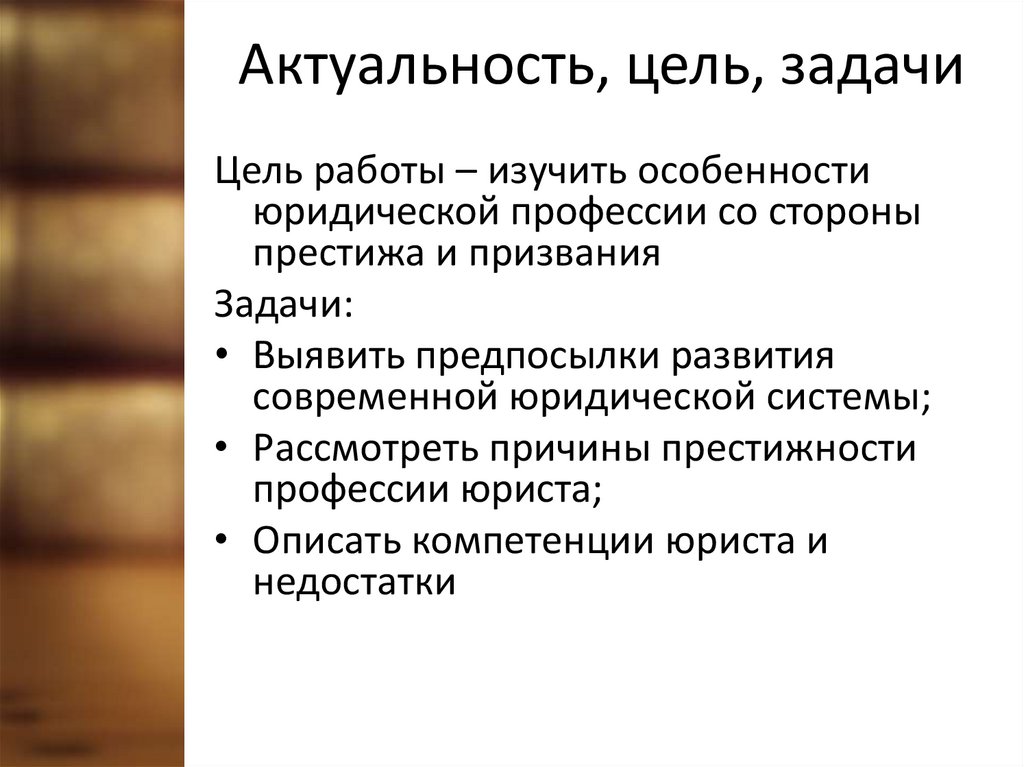 Актуальность, цель, задачи

Цель работы – изучить особенности юридической профессии со стороны престижа и призвания

Задачи:

• Выявить предпосылки развития современной юридической системы;
• Рассмотреть причины престижности профессии юриста;
• Описать компетенции юриста и недостатки